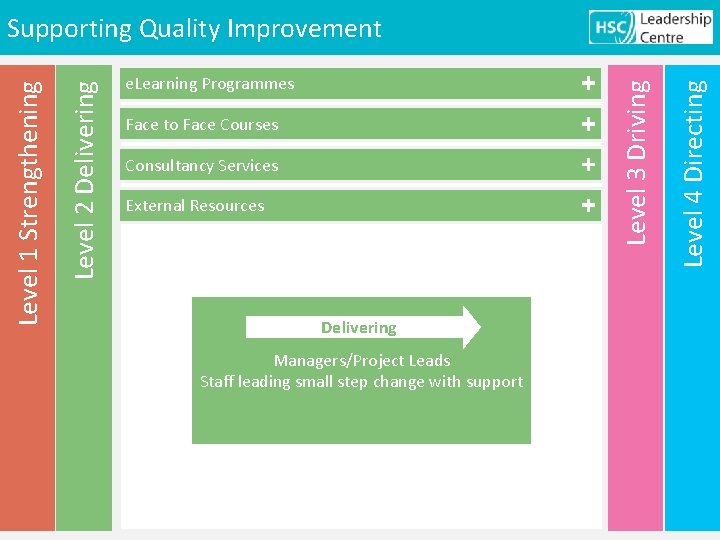 Supporting Quality Improvement

HSC Leadership Centre

Level 1 Strengthening

Level 2 Delivering

eLearning Programmes +

Face to Face Courses +

Consultancy Services +

External Resources +

Delivering

Managers/Project Leads
Staff leading small step change with support

Level 3 Driving

Level 4 Directing